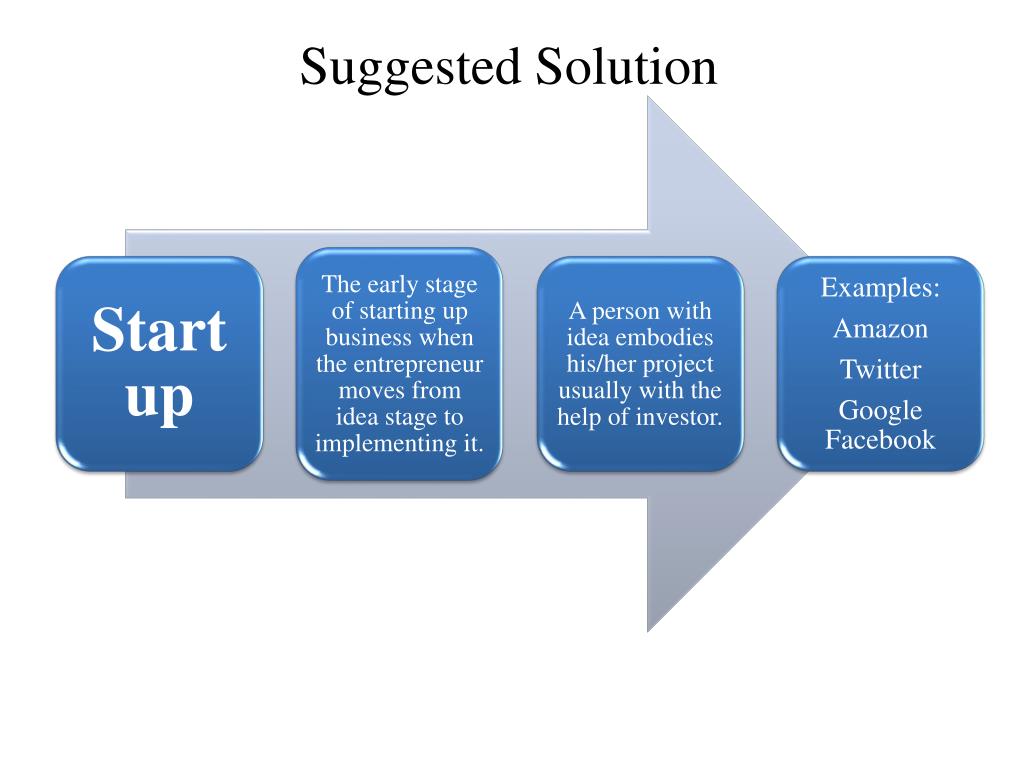 Suggested Solution

Start up

The early stage of starting up business when the entrepreneur moves from idea stage to implementing it.

A person with idea embodies his/her project usually with the help of investor.

Examples:

Amazon

Twitter

Google
Facebook